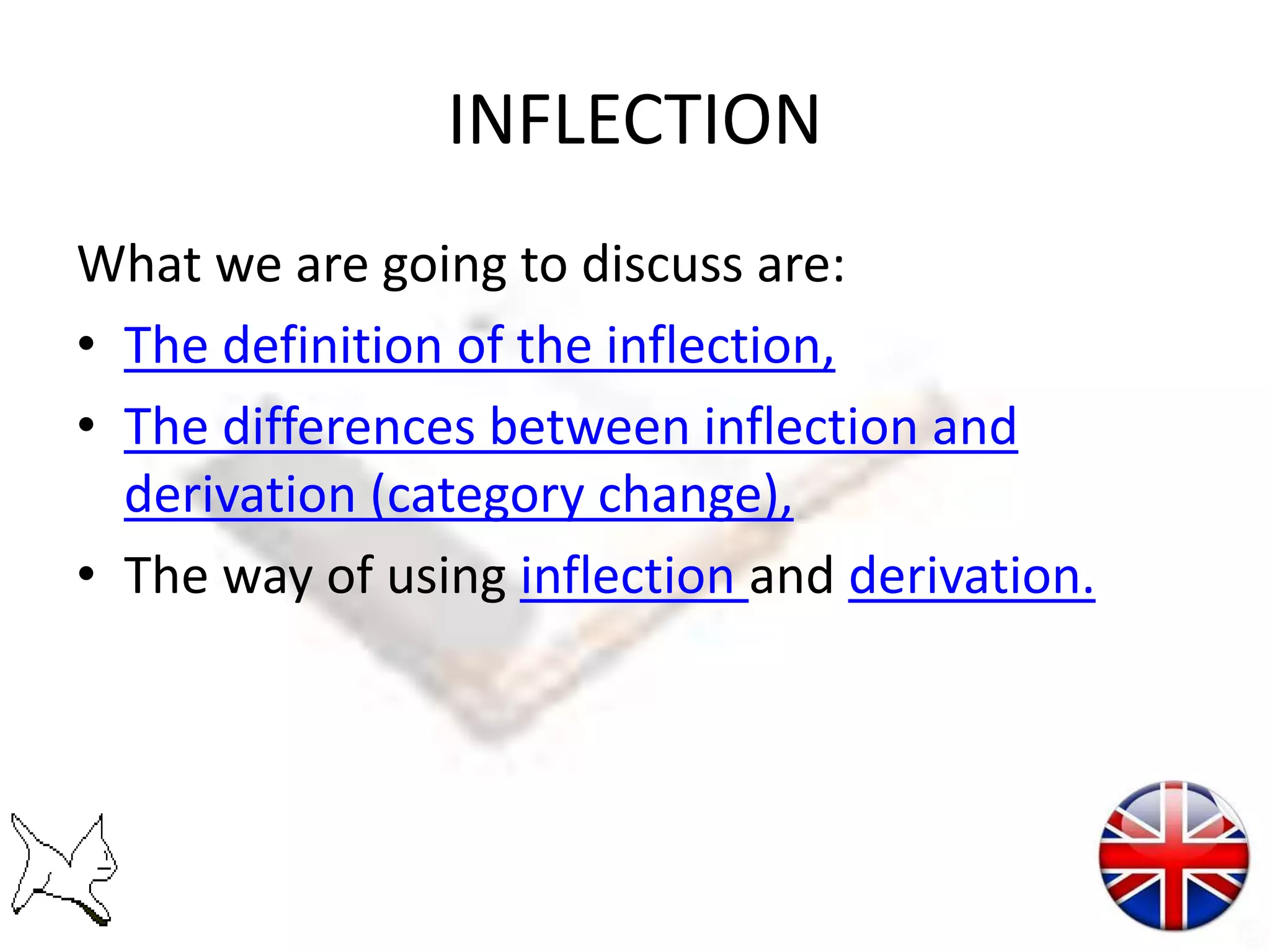 INFLECTION

What we are going to discuss are:

• The definition of the inflection,
• The differences between inflection and derivation (category change),
• The way of using inflection and derivation.